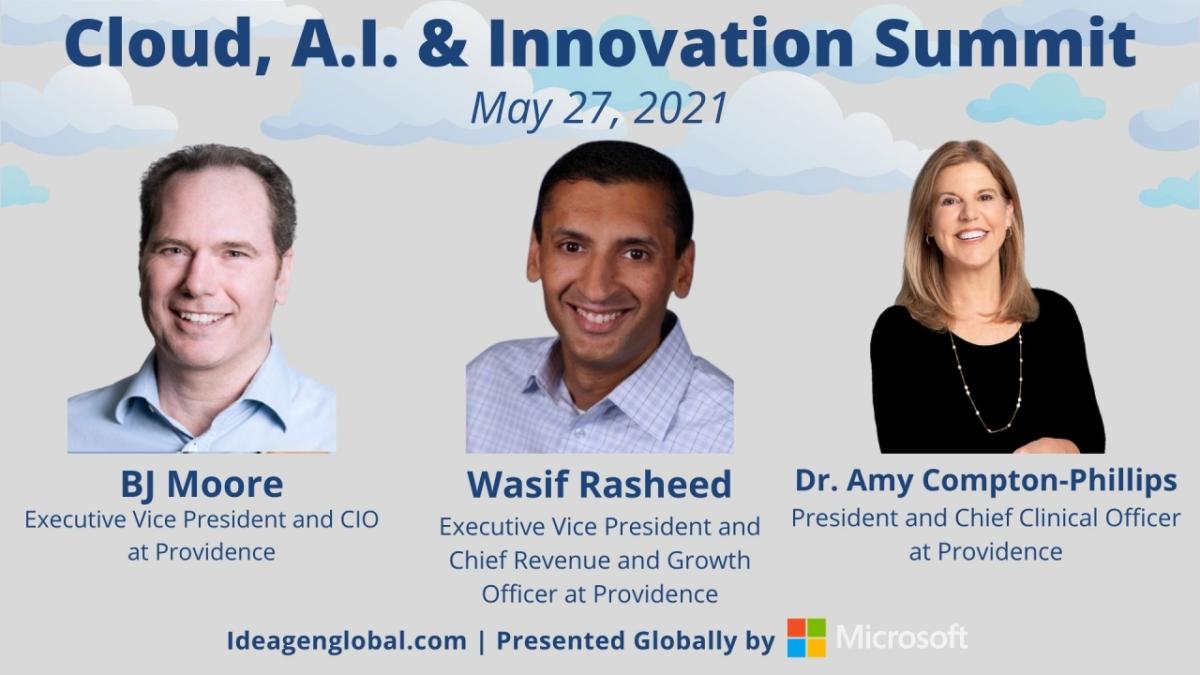 Cloud, A.I. & Innovation Summit
May 27, 2021

BJ Moore
Executive Vice President and CIO at Providence

Wasif Rasheed
Executive Vice President and Chief Revenue and Growth Officer at Providence

Dr. Amy Compton-Phillips
President and Chief Clinical Officer at Providence

Ideagenglobal.com | Presented Globally by Microsoft